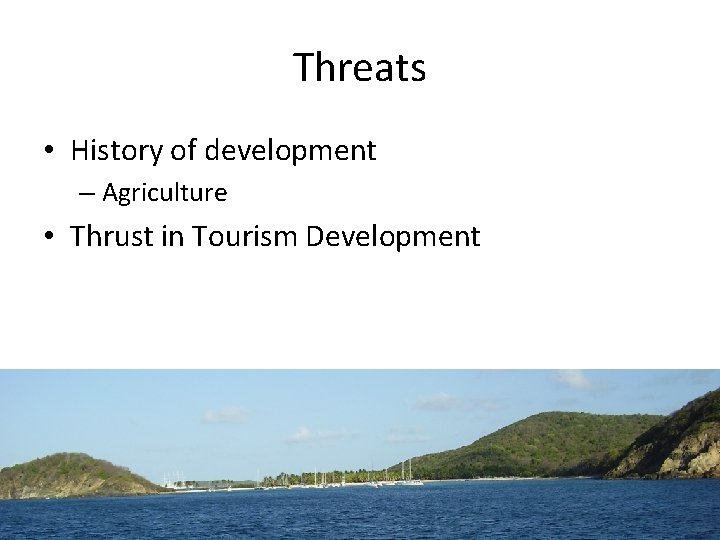 Threats

• History of development
  – Agriculture
• Thrust in Tourism Development